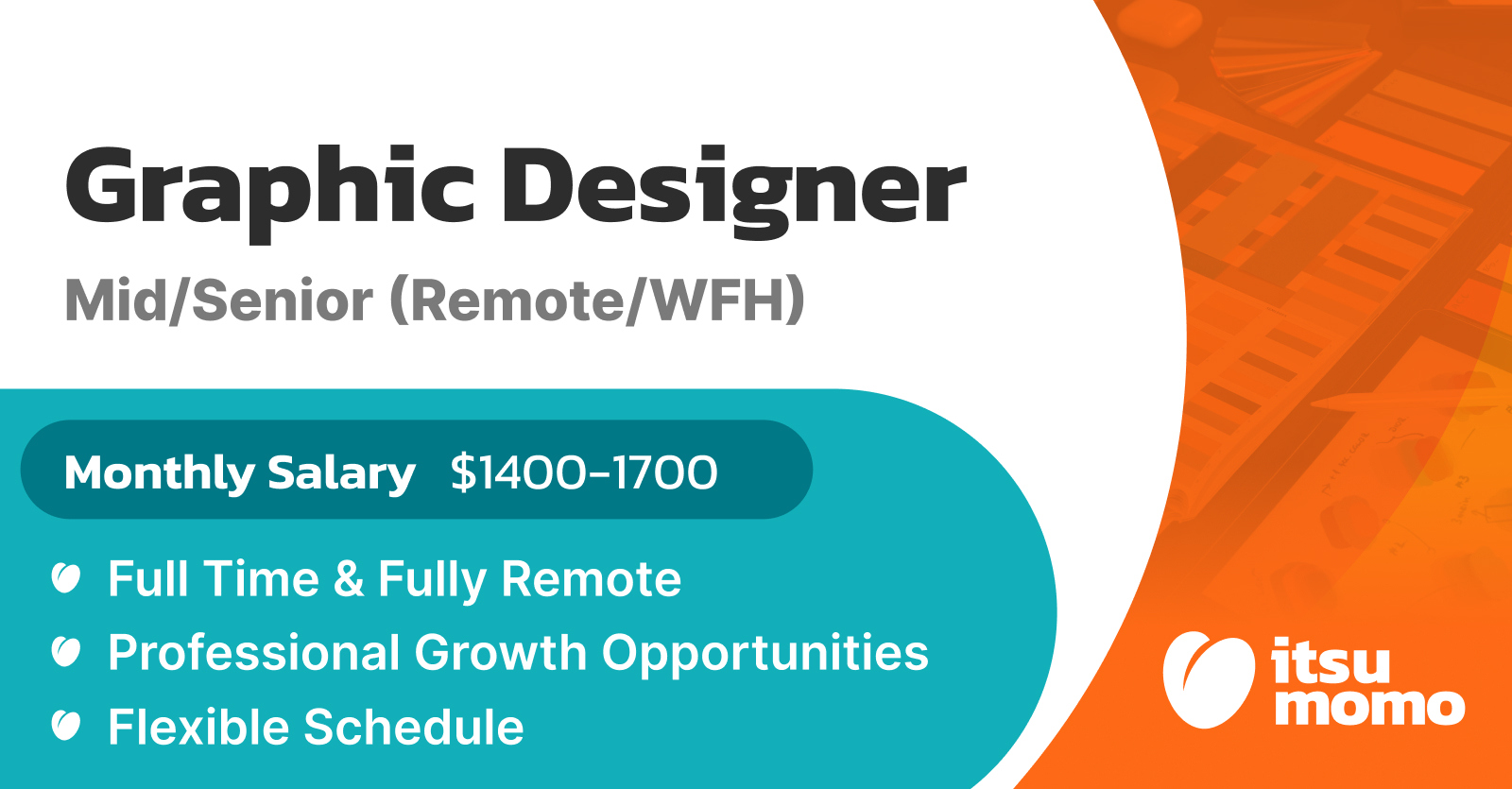 Graphic Designer

Mid/Senior (Remote/WFH)

Monthly Salary $1400-1700

Full Time & Fully Remote

Professional Growth Opportunities

Flexible Schedule

itsu momo